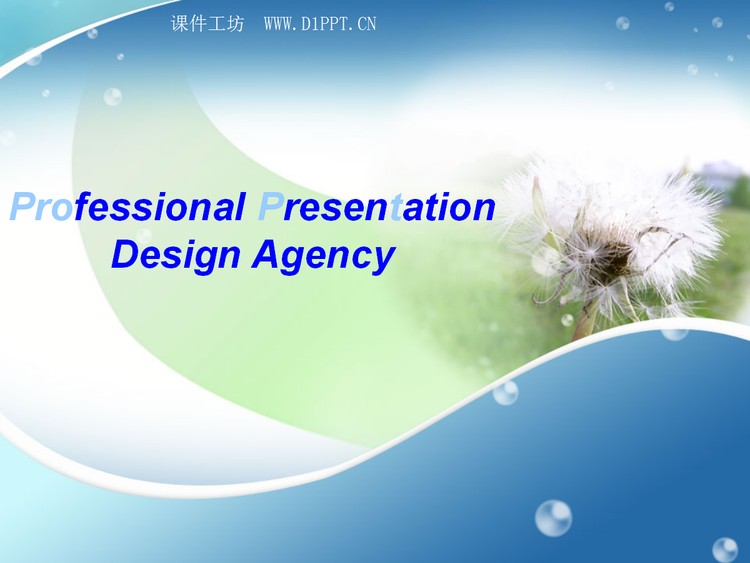 课件工坊 WWW.D1PPT.CN

Professional Presentation
Design Agency